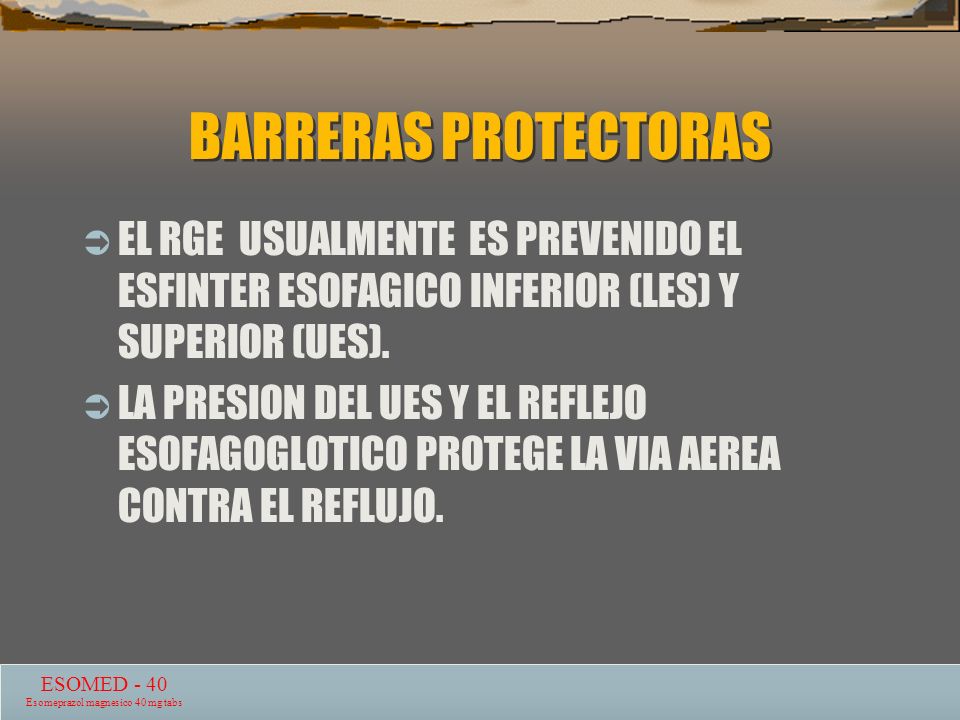 BARRERAS PROTECTORAS

EL RGE USUALMENTE ES PREVENIDO EL ESFINTER ESOFAGICO INFERIOR (LES) Y SUPERIOR (UES).

LA PRESION DEL UES Y EL REFLEJO ESOFAGOGLOTICO PROTEGE LA VIA AEREA CONTRA EL REFLUJO.

ESOMED - 40
Esomeprazol magnesico 40 mg tabs